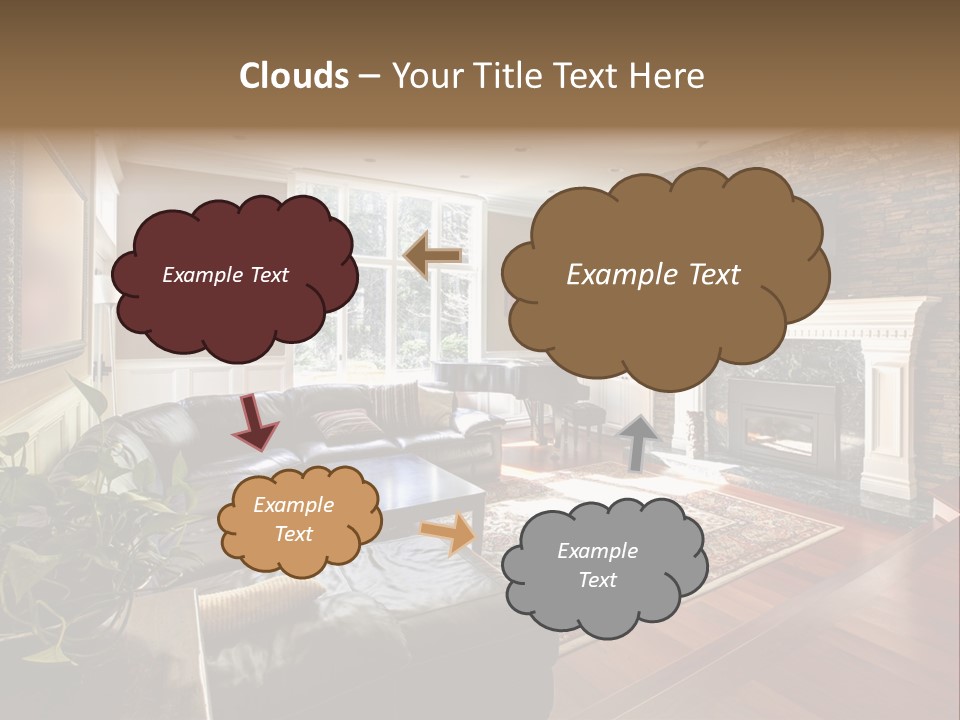 Clouds – Your Title Text Here

Example Text

Example Text

Example Text

Example Text